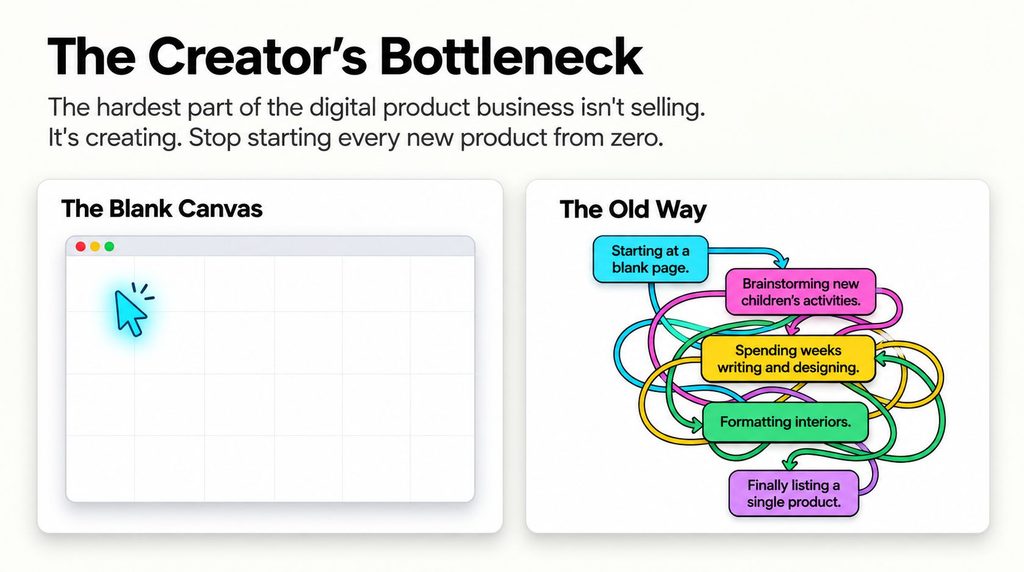 The Creator's Bottleneck

The hardest part of the digital product business isn't selling. It's creating. Stop starting every new product from zero.

The Blank Canvas

The Old Way

Starting at a blank page.

Brainstorming new children's activities.

Spending weeks writing and designing.

Formatting interiors.

Finally listing a single product.